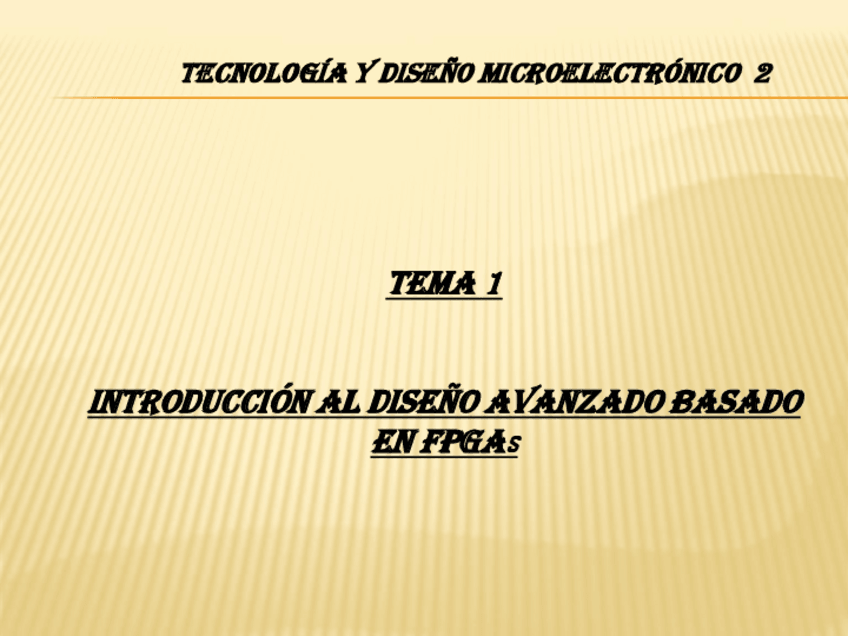 TECNOLOGÍA Y DISEÑO MICROELECTRÓNICO 2

TEMA 1

INTRODUCCIÓN AL DISEÑO AVANZADO BASADO EN FPGAs